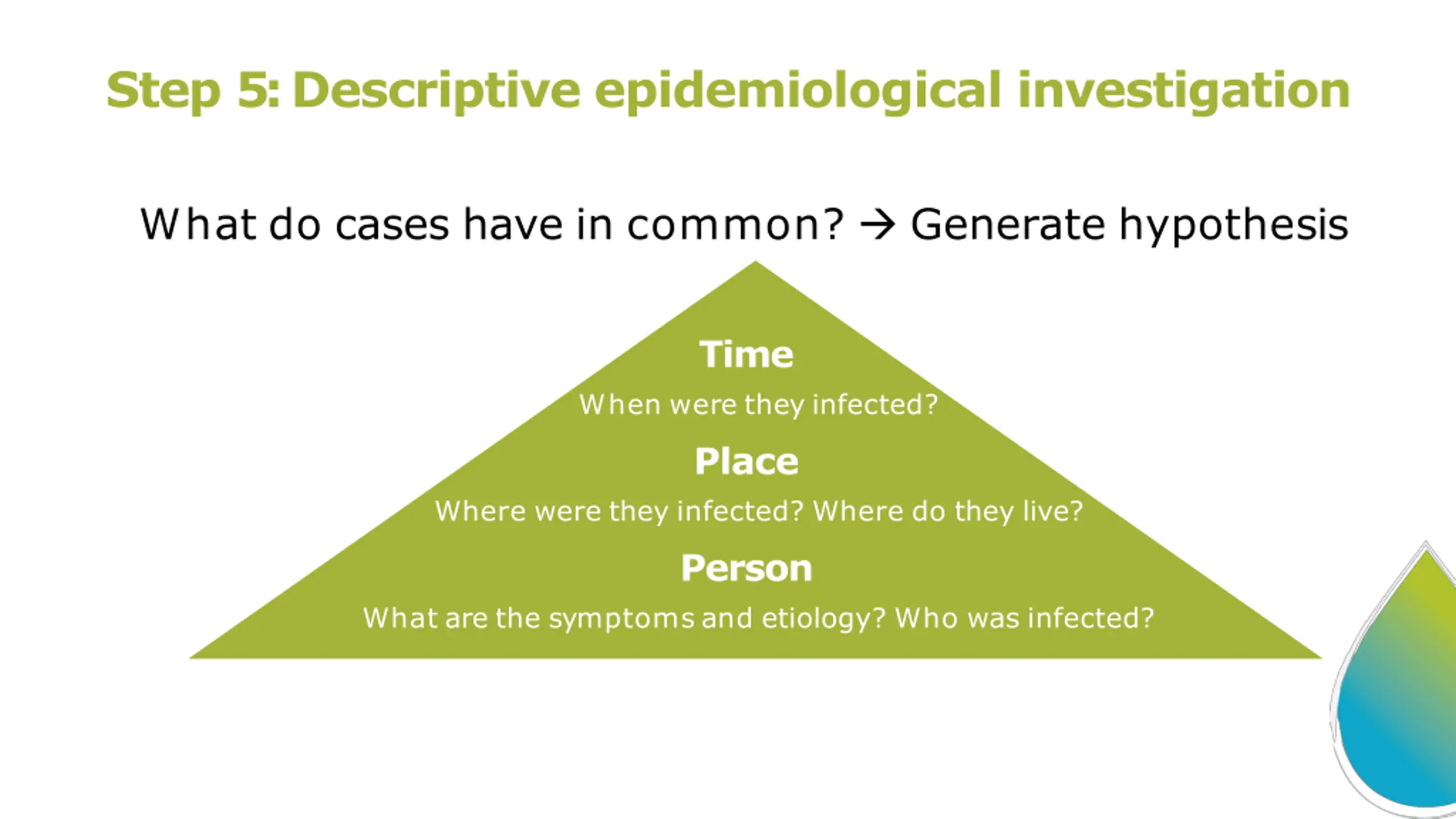 Step 5: Descriptive epidemiological investigation

What do cases have in common? → Generate hypothesis

Time

When were they infected?

Place

Where were they infected? Where do they live?

Person

What are the symptoms and etiology? Who was infected?